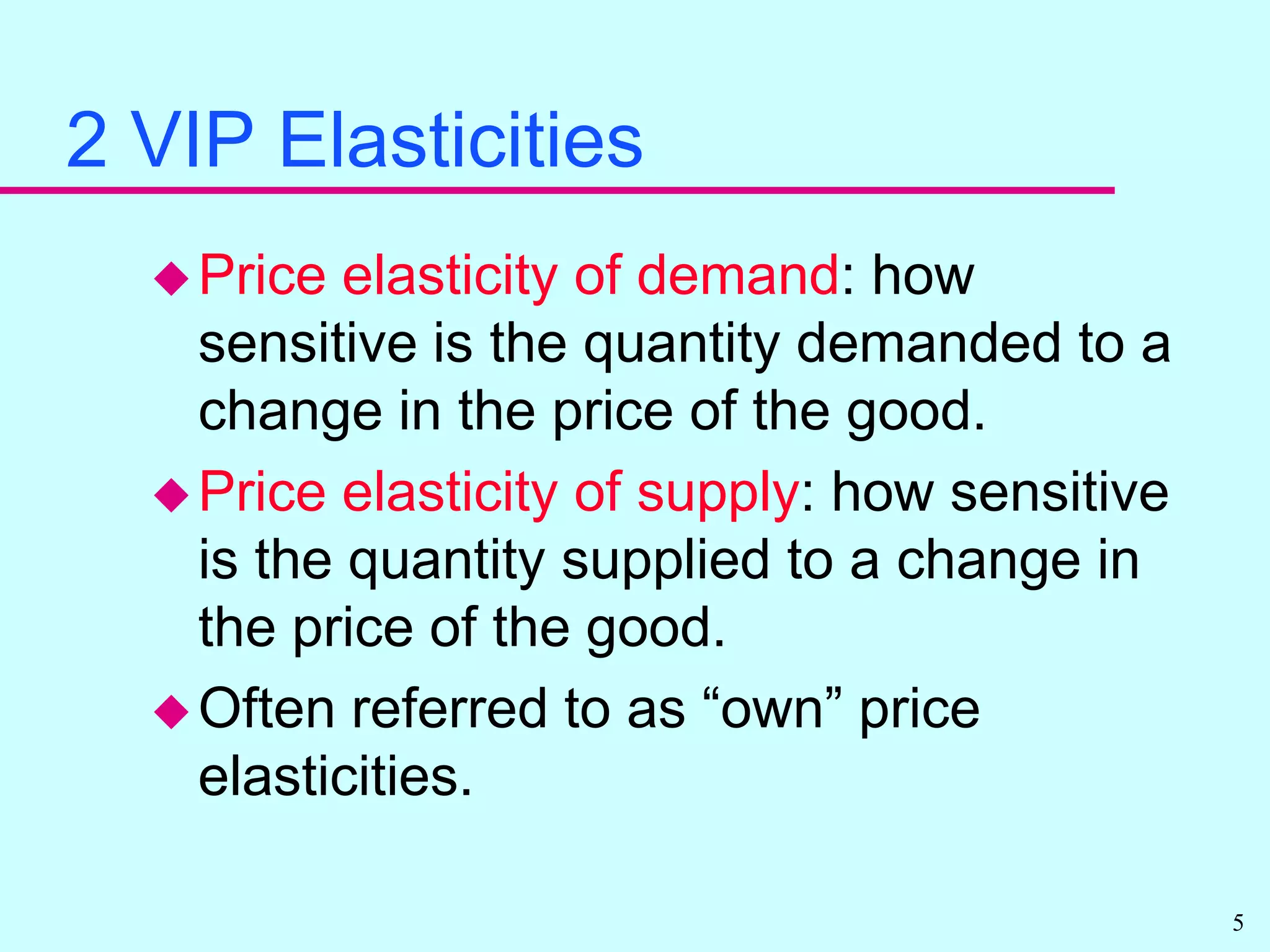 2 VIP Elasticities

◆ Price elasticity of demand: how sensitive is the quantity demanded to a change in the price of the good.

◆ Price elasticity of supply: how sensitive is the quantity supplied to a change in the price of the good.

◆ Often referred to as “own” price elasticities.

5